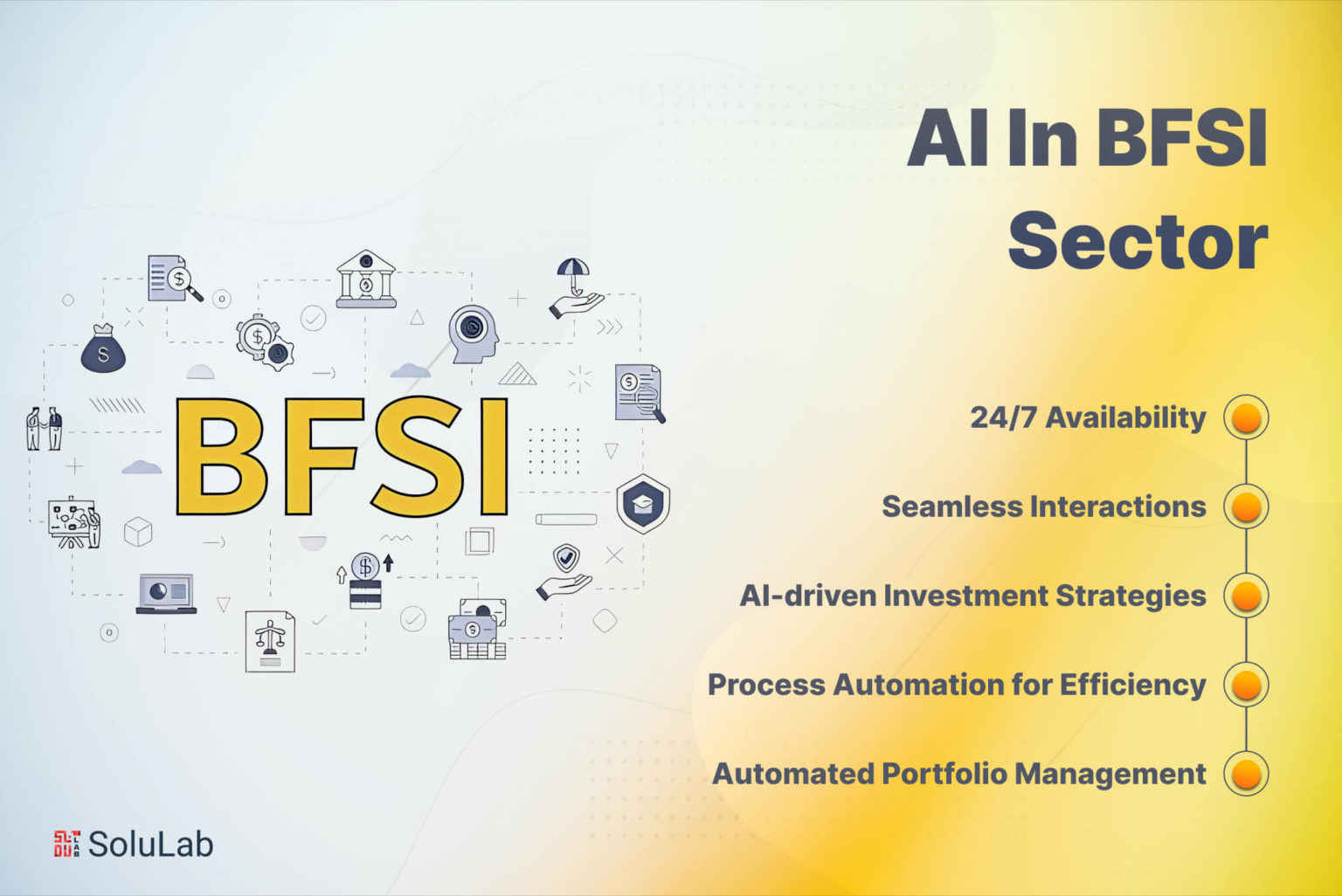 AI In BFSI Sector

BFSI

24/7 Availability

Seamless Interactions

AI-driven Investment Strategies

Process Automation for Efficiency

Automated Portfolio Management

SoluLab